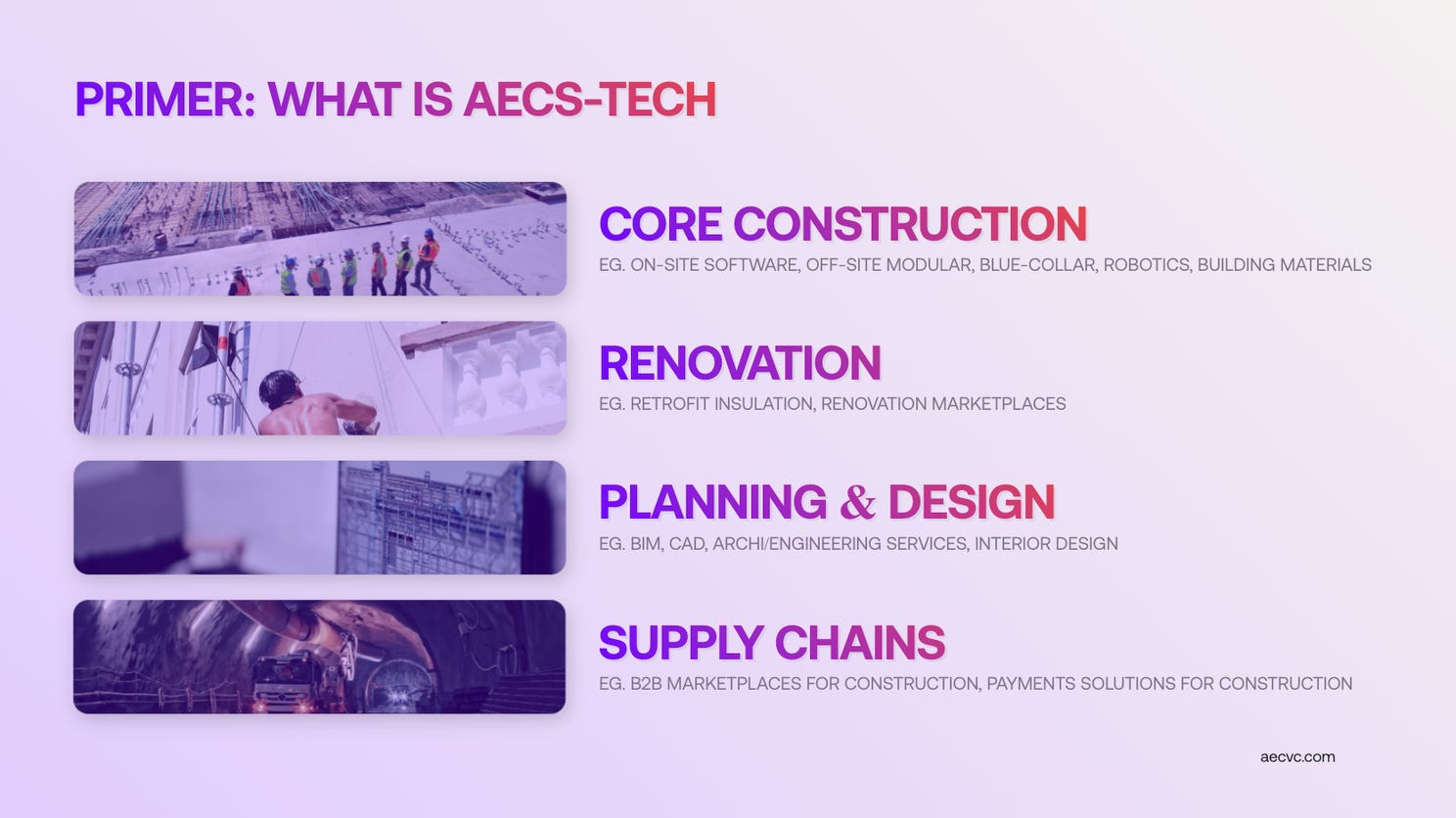 PRIMER: WHAT IS AECS-TECH

CORE CONSTRUCTION
EG. ON-SITE SOFTWARE, OFF-SITE MODULAR, BLUE-COLLAR, ROBOTICS, BUILDING MATERIALS

RENOVATION
EG. RETROFIT INSULATION, RENOVATION MARKETPLACES

PLANNING & DESIGN
EG. BIM, CAD, ARCHI/ENGINEERING SERVICES, INTERIOR DESIGN

SUPPLY CHAINS
EG. B2B MARKETPLACES FOR CONSTRUCTION, PAYMENTS SOLUTIONS FOR CONSTRUCTION

aecvc.com